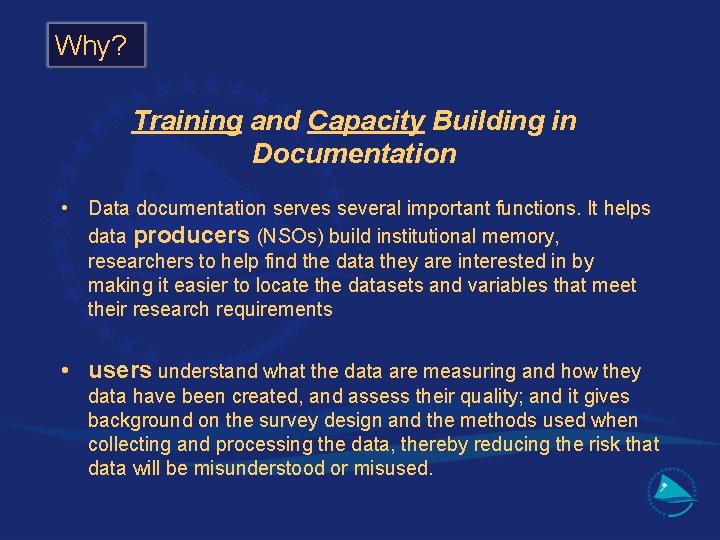 Why?

Training and Capacity Building in Documentation

• Data documentation serves several important functions. It helps data producers (NSOs) build institutional memory, researchers to help find the data they are interested in by making it easier to locate the datasets and variables that meet their research requirements

• users understand what the data are measuring and how they data have been created, and assess their quality; and it gives background on the survey design and the methods used when collecting and processing the data, thereby reducing the risk that data will be misunderstood or misused.